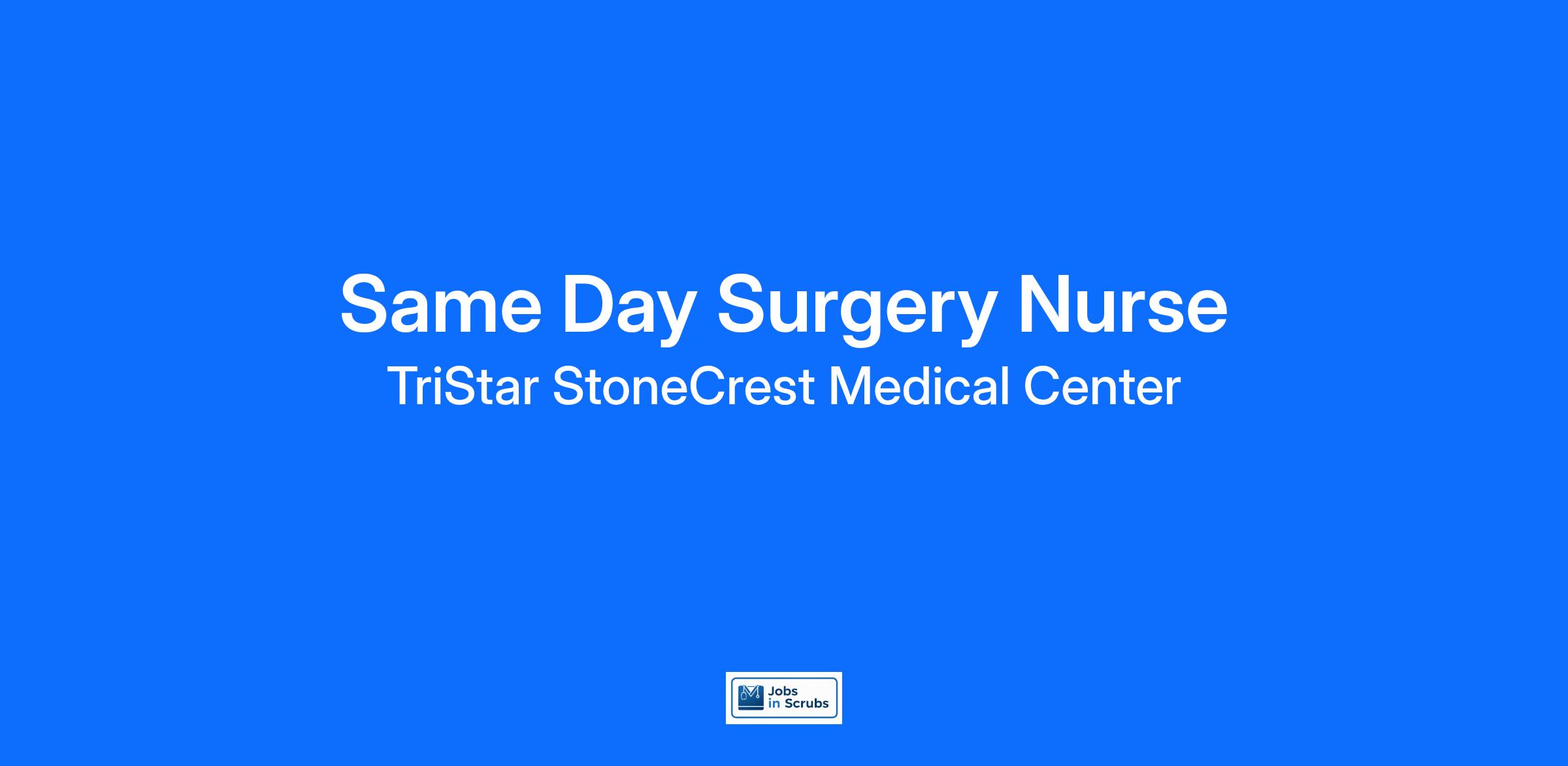 Same Day Surgery Nurse
TriStar StoneCrest Medical Center

Jobs in Scrubs